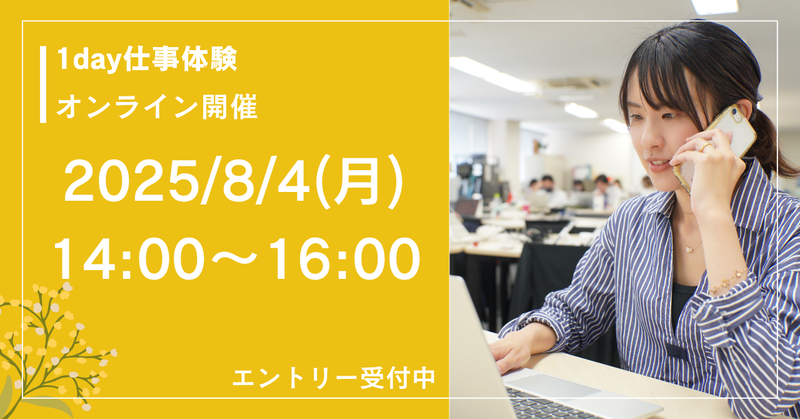 1day仕事体験
オンライン開催

2025/8/4(月)
14:00～16:00

エントリー受付中